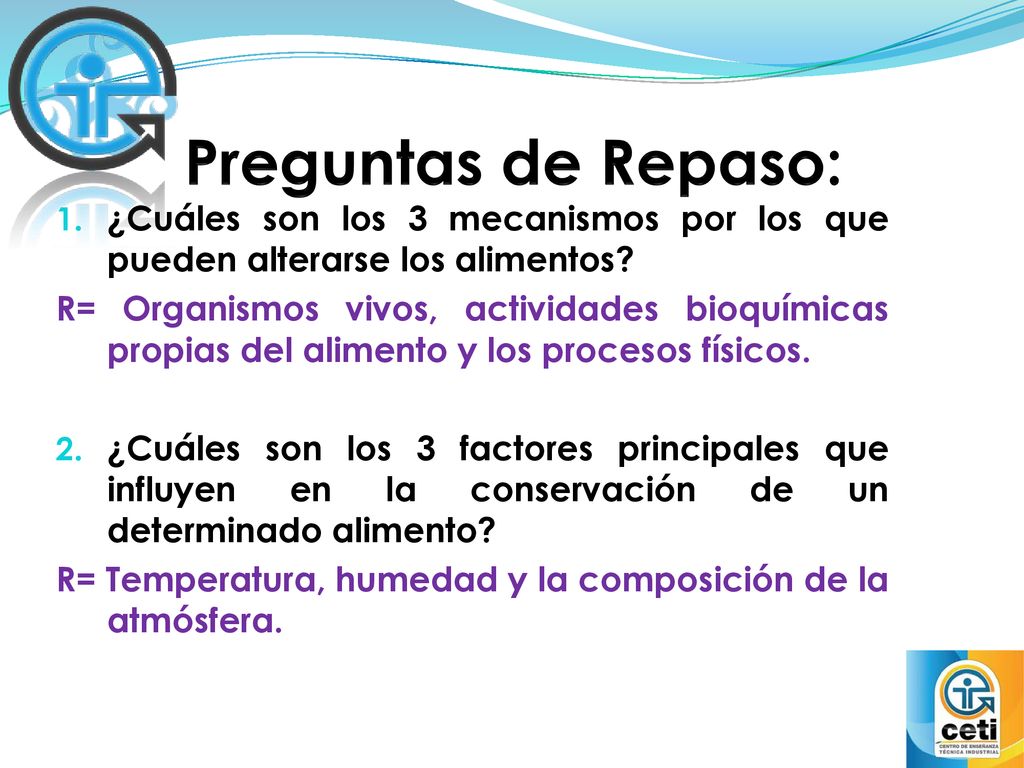 Preguntas de Repaso:

1. ¿Cuáles son los 3 mecanismos por los que pueden alterarse los alimentos?

R= Organismos vivos, actividades bioquímicas propias del alimento y los procesos físicos.

2. ¿Cuáles son los 3 factores principales que influyen en la conservación de un determinado alimento?

R= Temperatura, humedad y la composición de la atmósfera.

ceti
CENTRO DE ENSEÑANZA TÉCNICA INDUSTRIAL